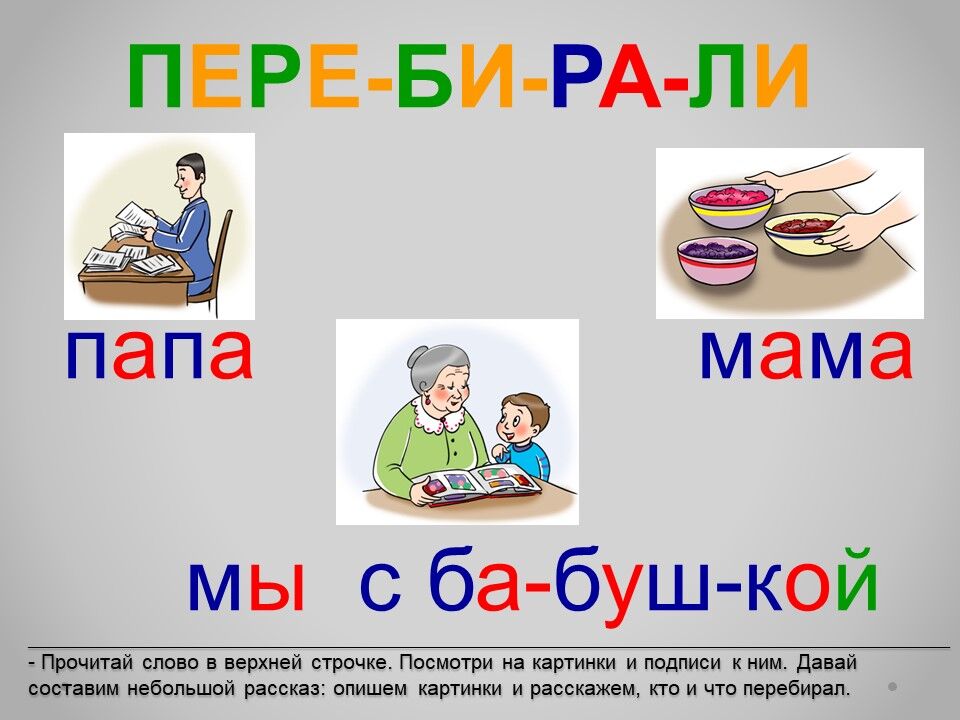 ПЕРЕ-БИ-РА-ЛИ

папа

мама

мы с ба-буш-кой

- Прочитай слово в верхней строчке. Посмотри на картинки и подписи к ним. Давай составим небольшой рассказ: опишем картинки и расскажем, кто и что перебирал.